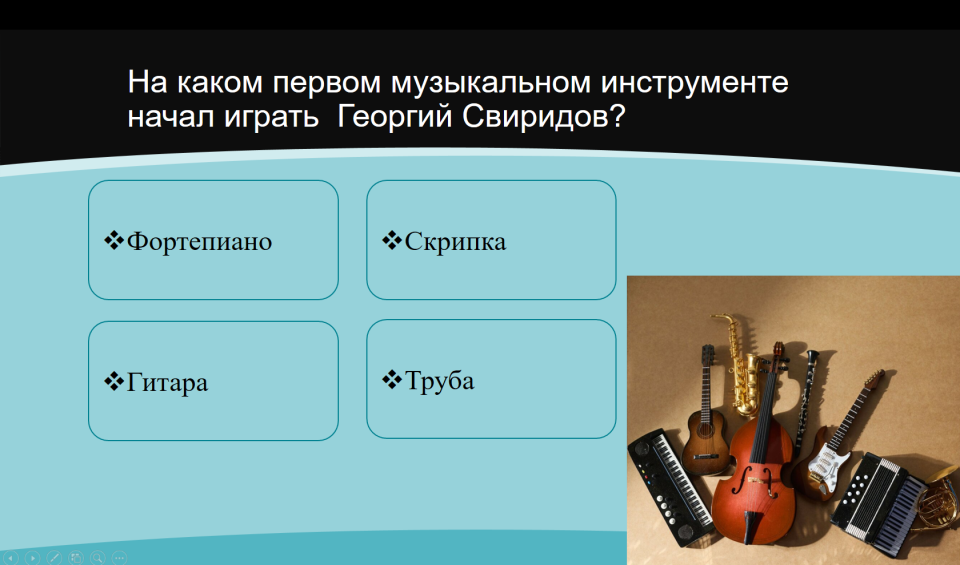 На каком первом музыкальном инструменте начал играть  Георгий Свиридов?

❖Фортепиано

❖Скрипка

❖Гитара

❖Труба